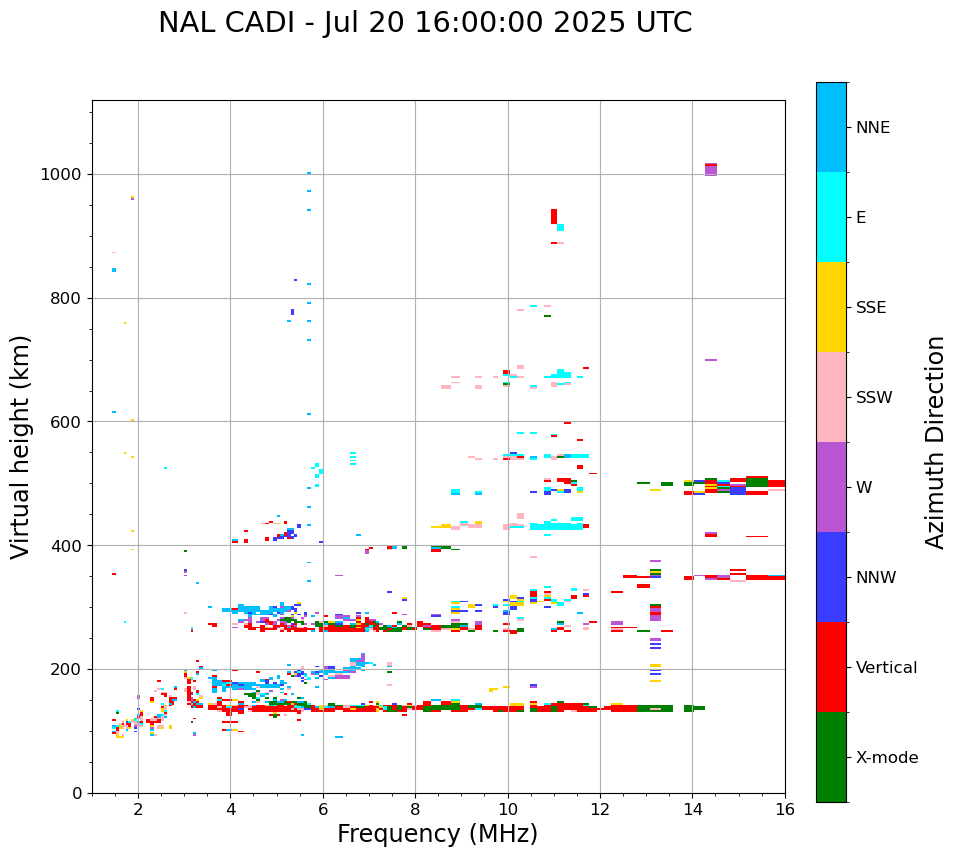 NAL CADI - Jul 20 16:00:00 2025 UTC

Virtual height (km)

1000
800
600
400
200
0

2
4
6
8
10
12
14
16

Frequency (MHz)

NNE
E
SSE
SSW
W
NNW
Vertical
X-mode

Azimuth Direction